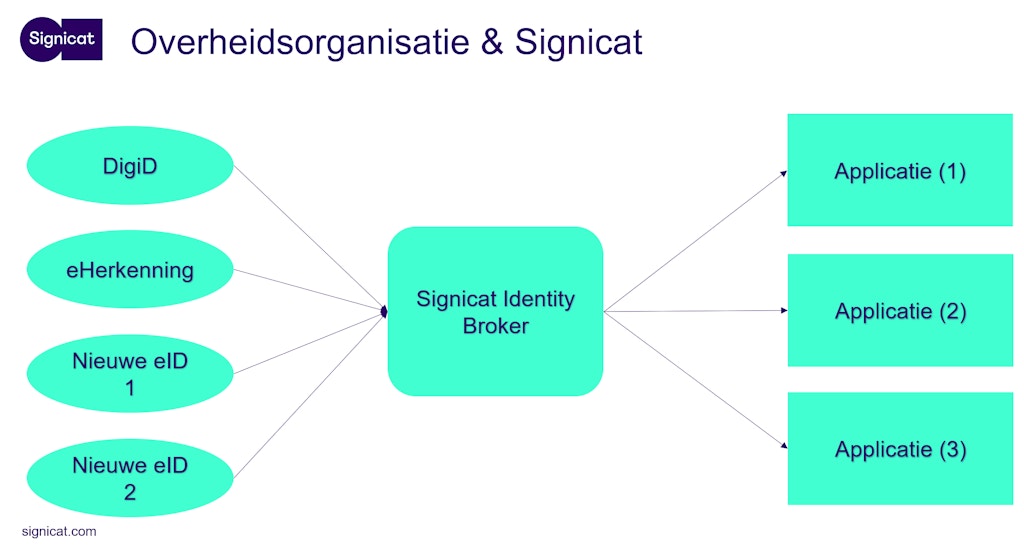 Signicat

Overheidsorganisatie & Signicat

DigiD

eHerkenning

Nieuwe eID 1

Nieuwe eID 2

Signicat Identity Broker

Applicatie (1)

Applicatie (2)

Applicatie (3)

signicat.com